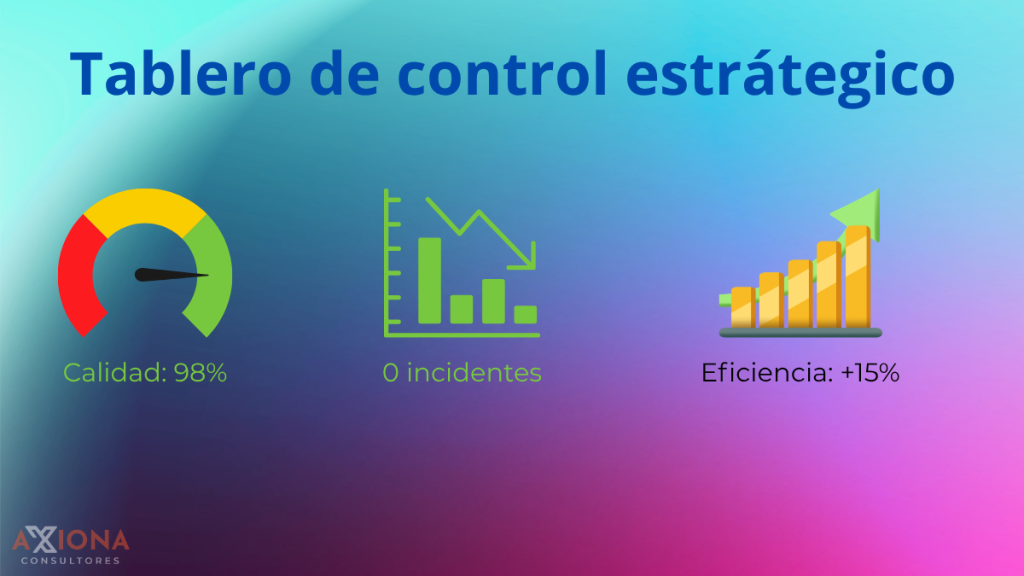 Tablero de control estrátegico

Calidad: 98%

0 incidentes

Eficiencia: +15%

AXIONA
CONSULTORES